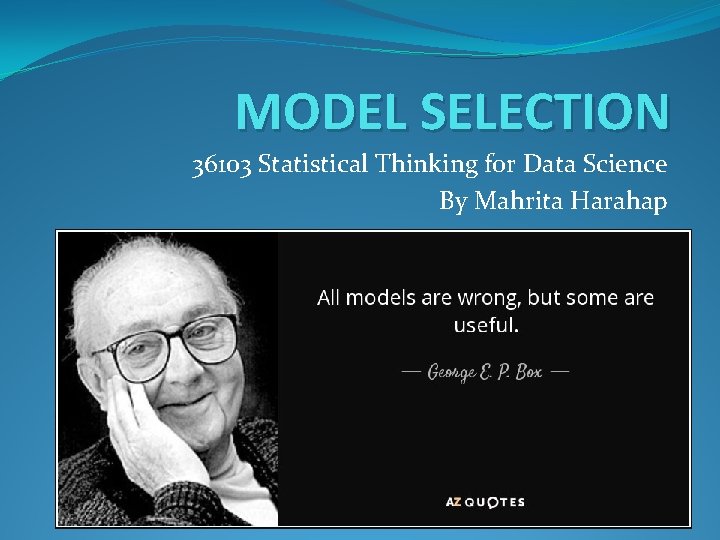 MODEL SELECTION

36103 Statistical Thinking for Data Science
By Mahrita Harahap

All models are wrong, but some are useful.

— George E. P. Box —

AZ QUOTES